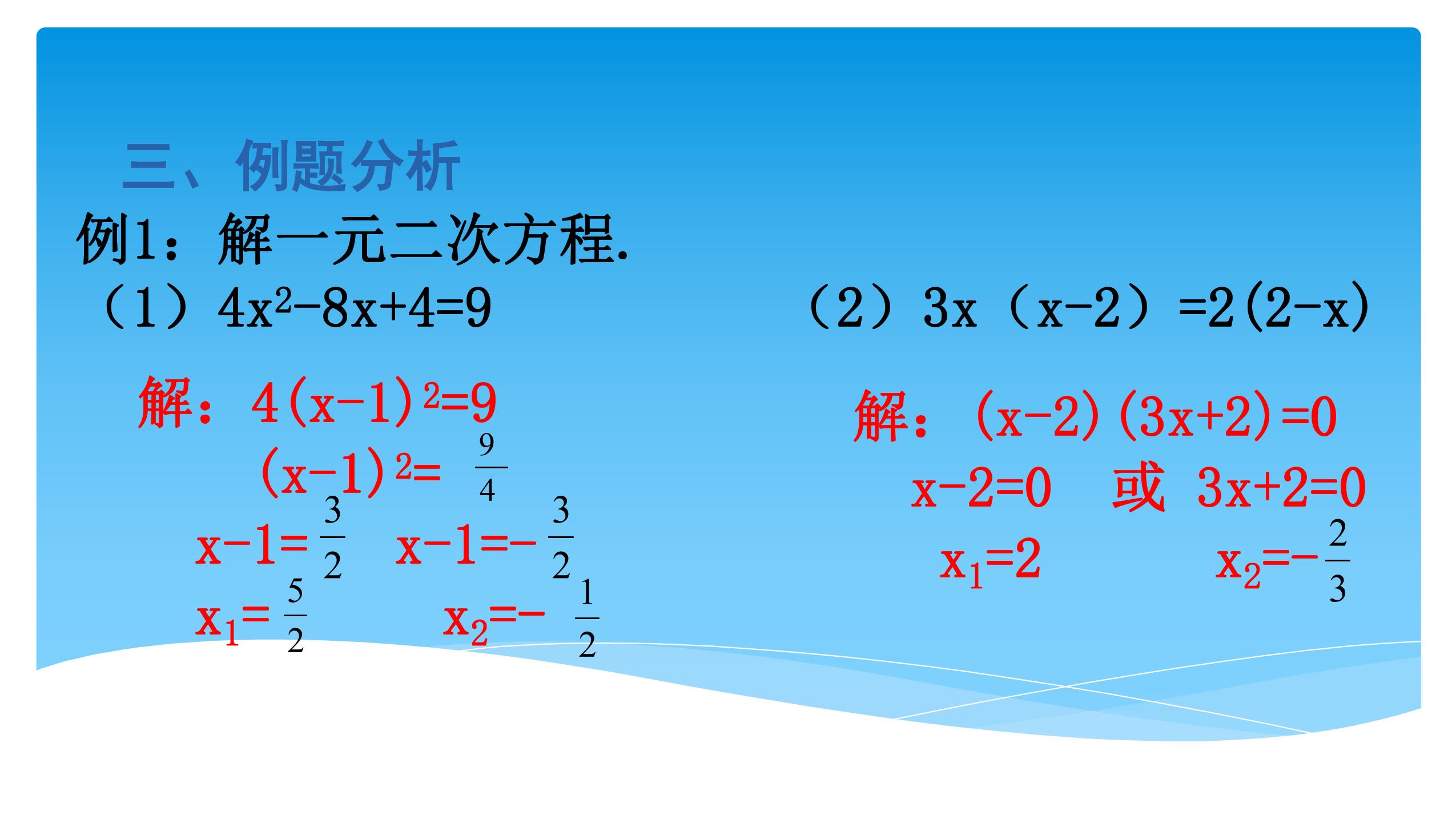 三、例题分析

例1：解一元二次方程.

（1）$4x^2-8x+4=9$

解：$4(x-1)^2=9$

$(x-1)^2=\frac{9}{4}$

$x-1=\frac{3}{2}$　$x-1=-\frac{3}{2}$

$x_1=\frac{5}{2}$　$x_2=-\frac{1}{2}$

（2）$3x(x-2)=2(2-x)$

解：$(x-2)(3x+2)=0$

$x-2=0$ 或 $3x+2=0$

$x_1=2$　$x_2=-\frac{2}{3}$